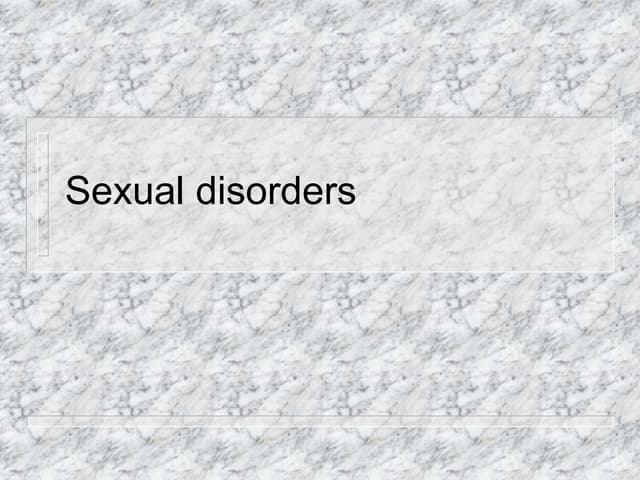 Sexual disorders